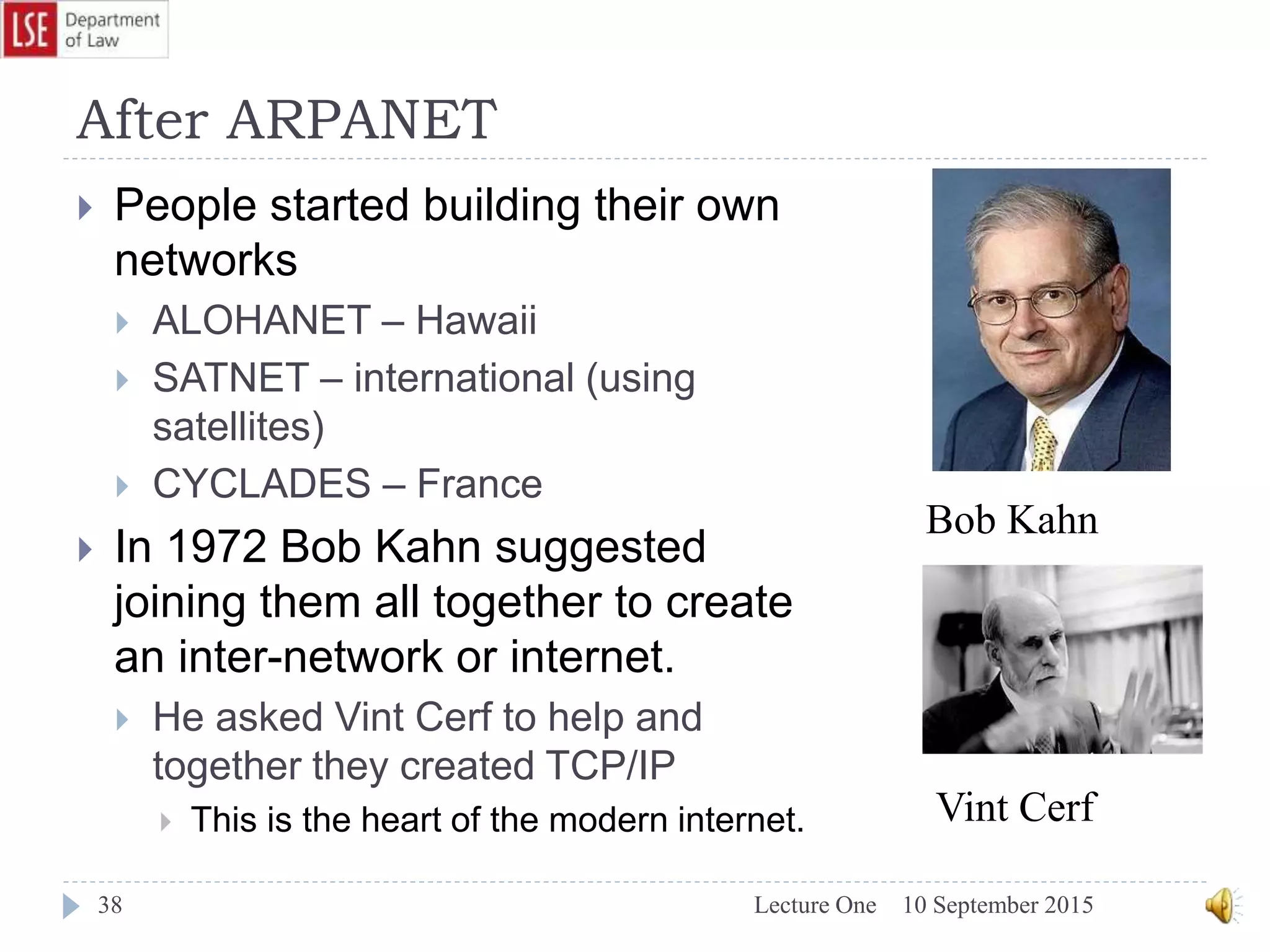 LSE Department of Law

After ARPANET

People started building their own networks

ALOHANET – Hawaii

SATNET – international (using satellites)

CYCLADES – France

In 1972 Bob Kahn suggested joining them all together to create an inter-network or internet.

He asked Vint Cerf to help and together they created TCP/IP

This is the heart of the modern internet.

Bob Kahn

Vint Cerf

38

Lecture One 10 September 2015